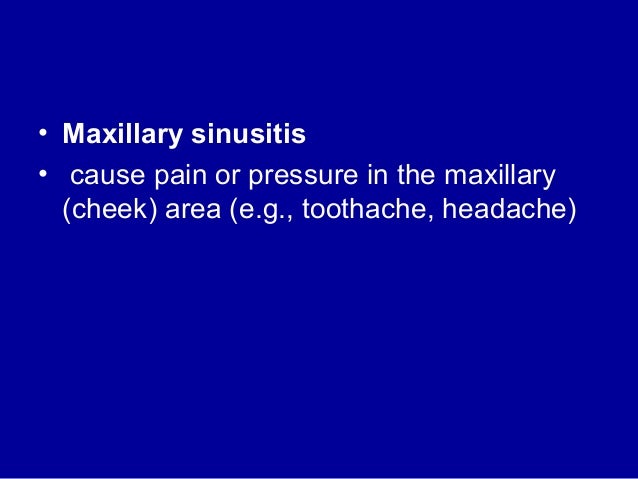 • Maxillary sinusitis
• cause pain or pressure in the maxillary (cheek) area (e.g., toothache, headache)